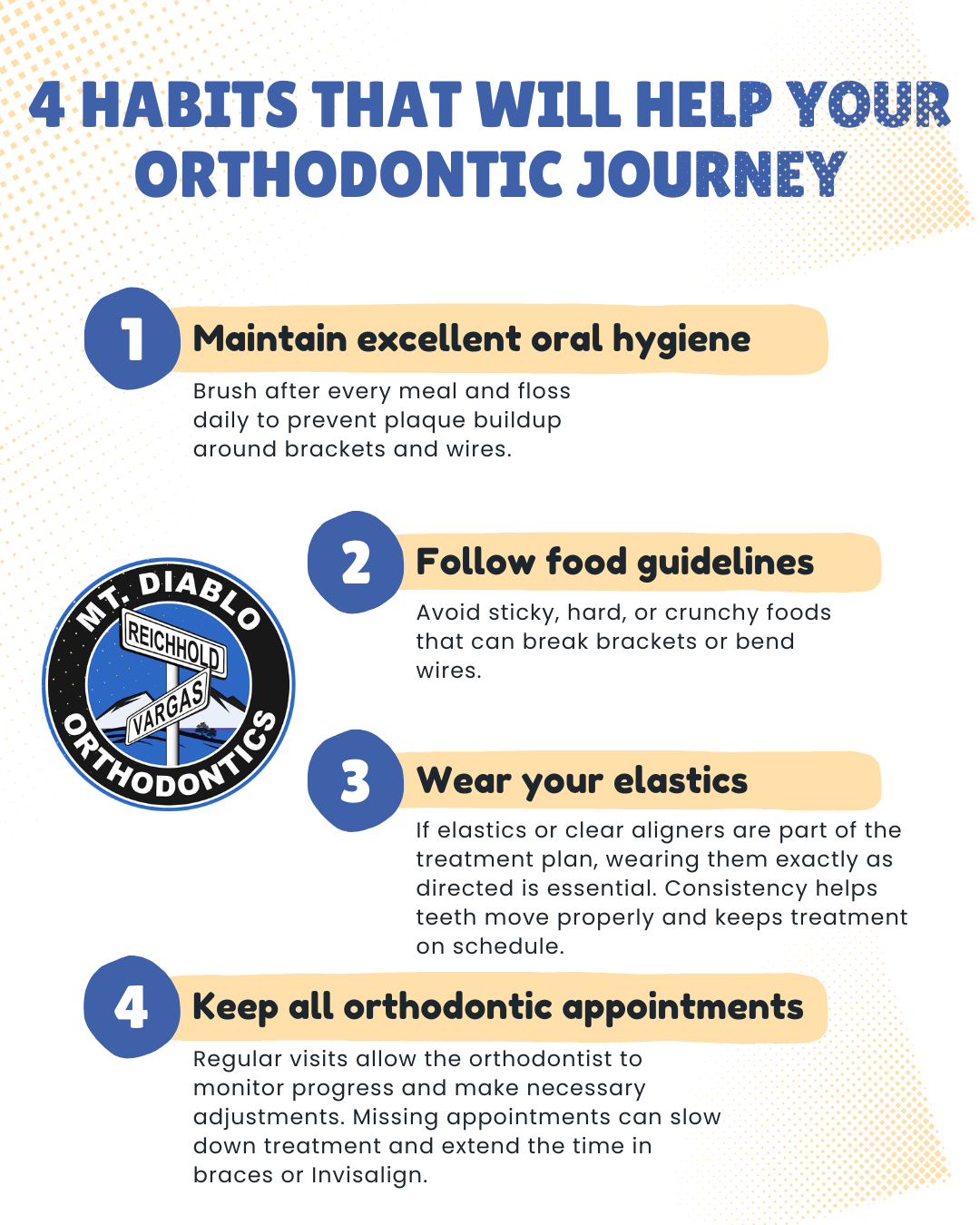 4 HABITS THAT WILL HELP YOUR ORTHODONTIC JOURNEY

1 Maintain excellent oral hygiene

Brush after every meal and floss daily to prevent plaque buildup around brackets and wires.

MT. DIABLO
REICHHOLD
VARGAS
ORTHODONTICS

2 Follow food guidelines

Avoid sticky, hard, or crunchy foods that can break brackets or bend wires.

3 Wear your elastics

If elastics or clear aligners are part of the treatment plan, wearing them exactly as directed is essential. Consistency helps teeth move properly and keeps treatment on schedule.

4 Keep all orthodontic appointments

Regular visits allow the orthodontist to monitor progress and make necessary adjustments. Missing appointments can slow down treatment and extend the time in braces or Invisalign.